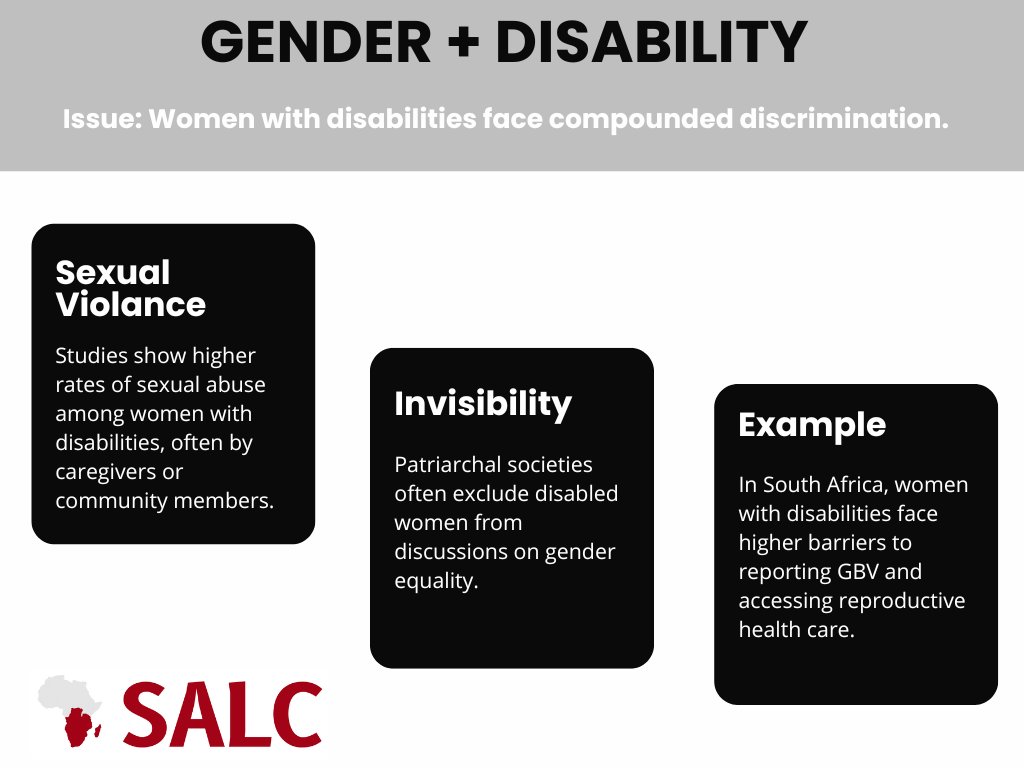 GENDER + DISABILITY

Issue: Women with disabilities face compounded discrimination.

Sexual Violance

Studies show higher rates of sexual abuse among women with disabilities, often by caregivers or community members.

Invisibility

Patriarchal societies often exclude disabled women from discussions on gender equality.

Example

In South Africa, women with disabilities face higher barriers to reporting GBV and accessing reproductive health care.

SALC